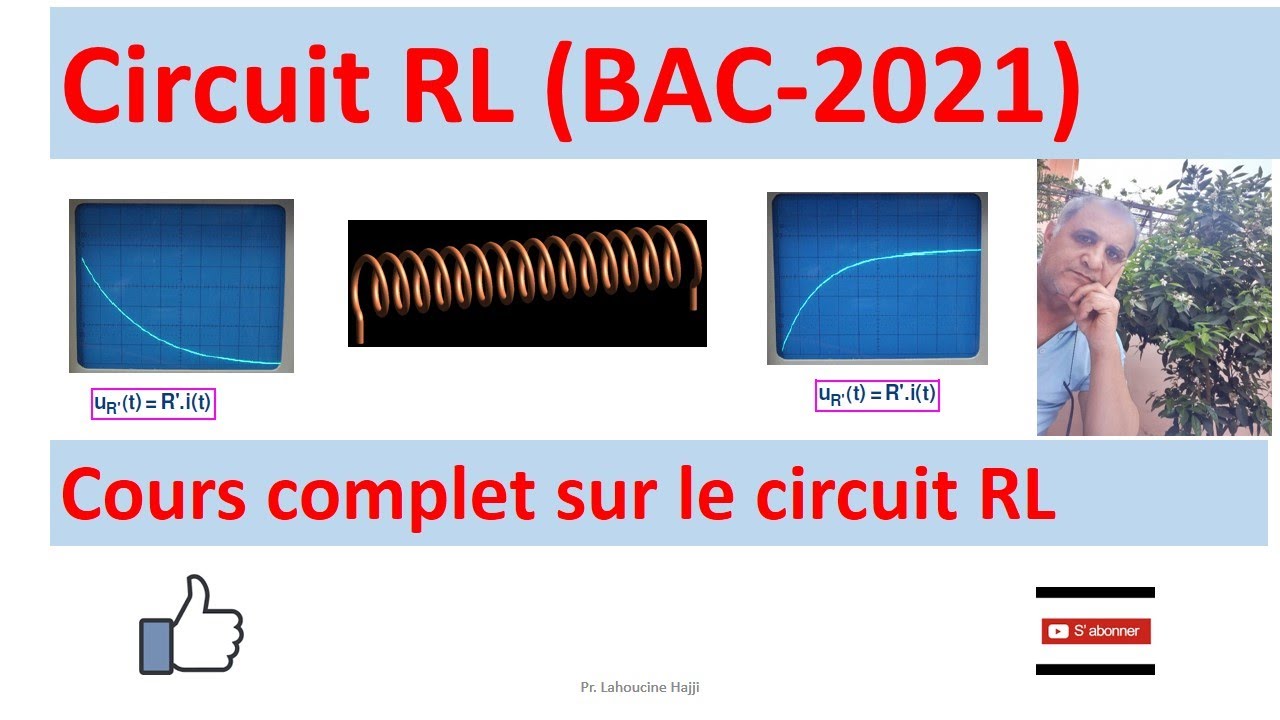 Circuit RL (BAC-2021)

$u_{R'}(t) = R'.i(t)$

$u_{R'}(t) = R'.i(t)$

Cours complet sur le circuit RL

S' abonner

Pr. Lahoucine Hajji